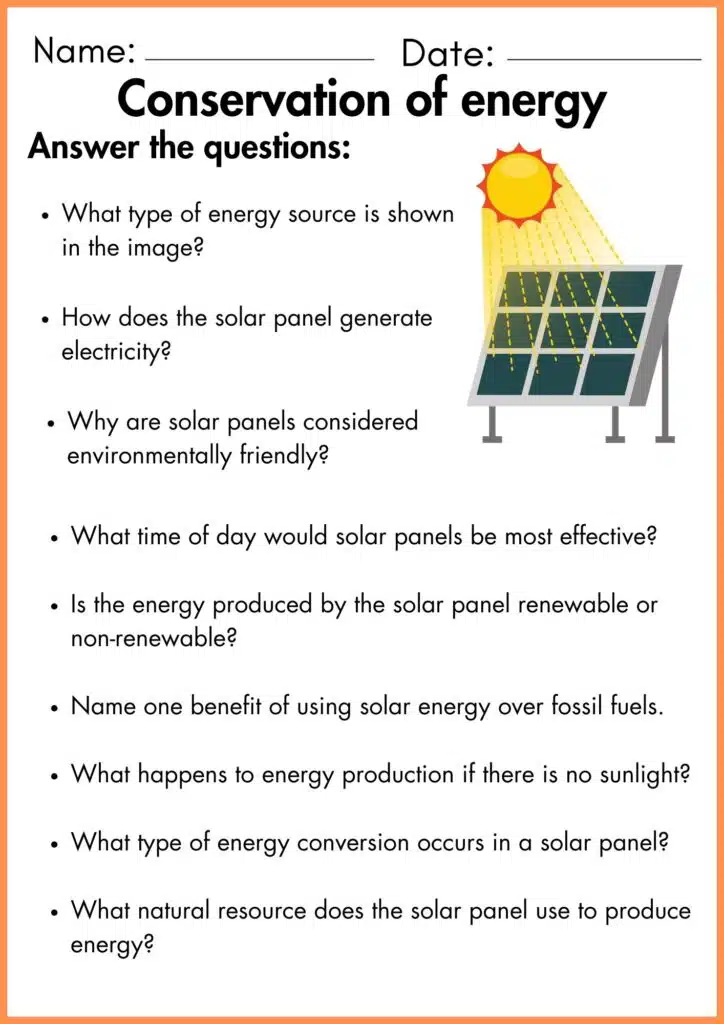 Name: ____________ Date: ____________

Conservation of energy

Answer the questions:

• What type of energy source is shown in the image?

• How does the solar panel generate electricity?

• Why are solar panels considered environmentally friendly?

• What time of day would solar panels be most effective?

• Is the energy produced by the solar panel renewable or non-renewable?

• Name one benefit of using solar energy over fossil fuels.

• What happens to energy production if there is no sunlight?

• What type of energy conversion occurs in a solar panel?

• What natural resource does the solar panel use to produce energy?